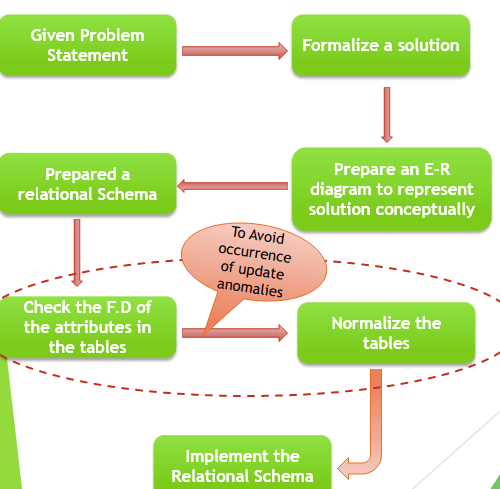 Given Problem Statement

Formalize a solution

Prepare an E-R diagram to represent solution conceptually

Prepared a relational Schema

To Avoid occurrence of update anomalies

Check the F.D of the attributes in the tables

Normalize the tables

Implement the Relational Schema